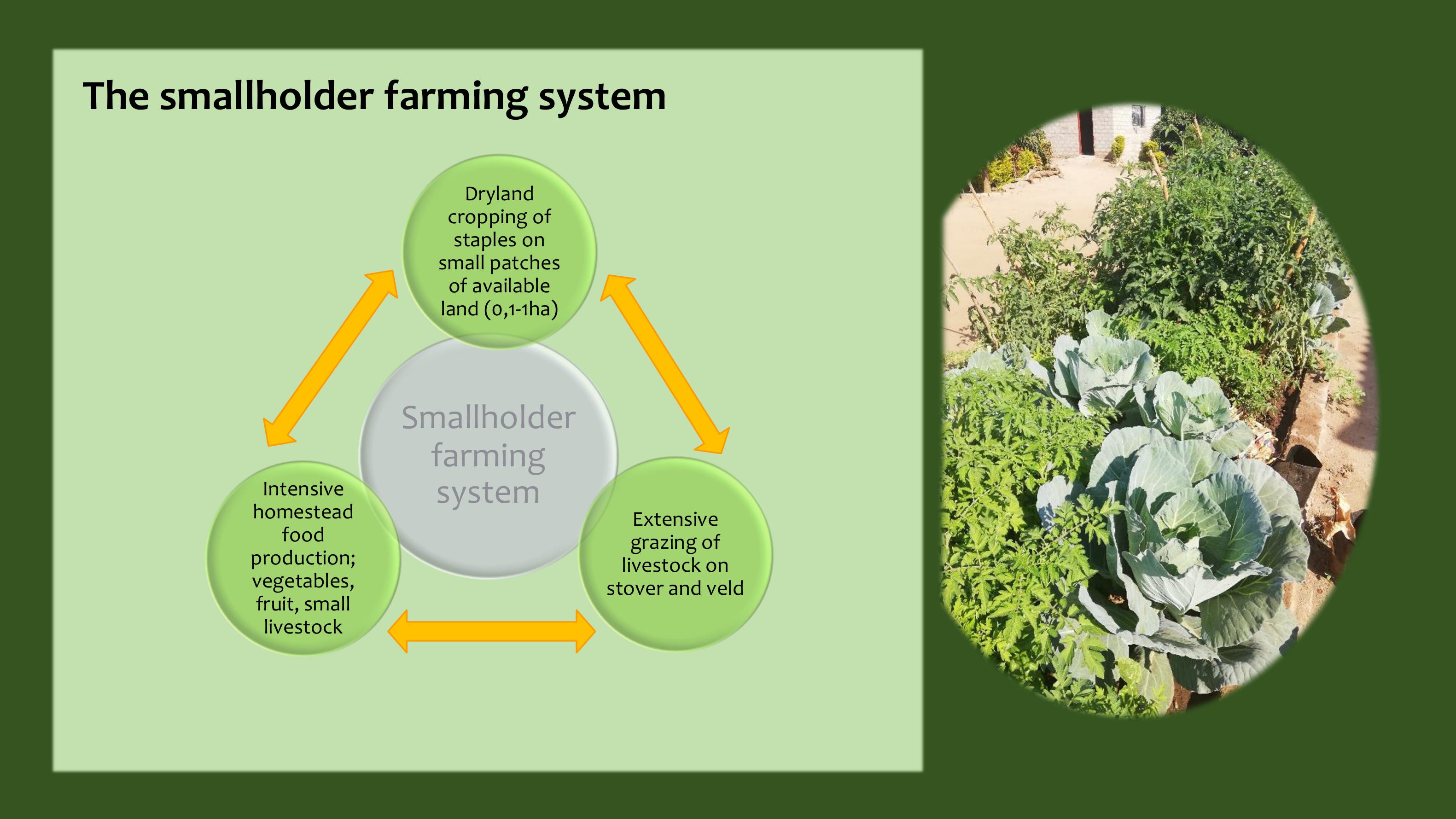 The smallholder farming system

Dryland cropping of staples on small patches of available land (0,1-1ha)

Smallholder farming system

Intensive homestead food production; vegetables, fruit, small livestock

Extensive grazing of livestock on stover and veld